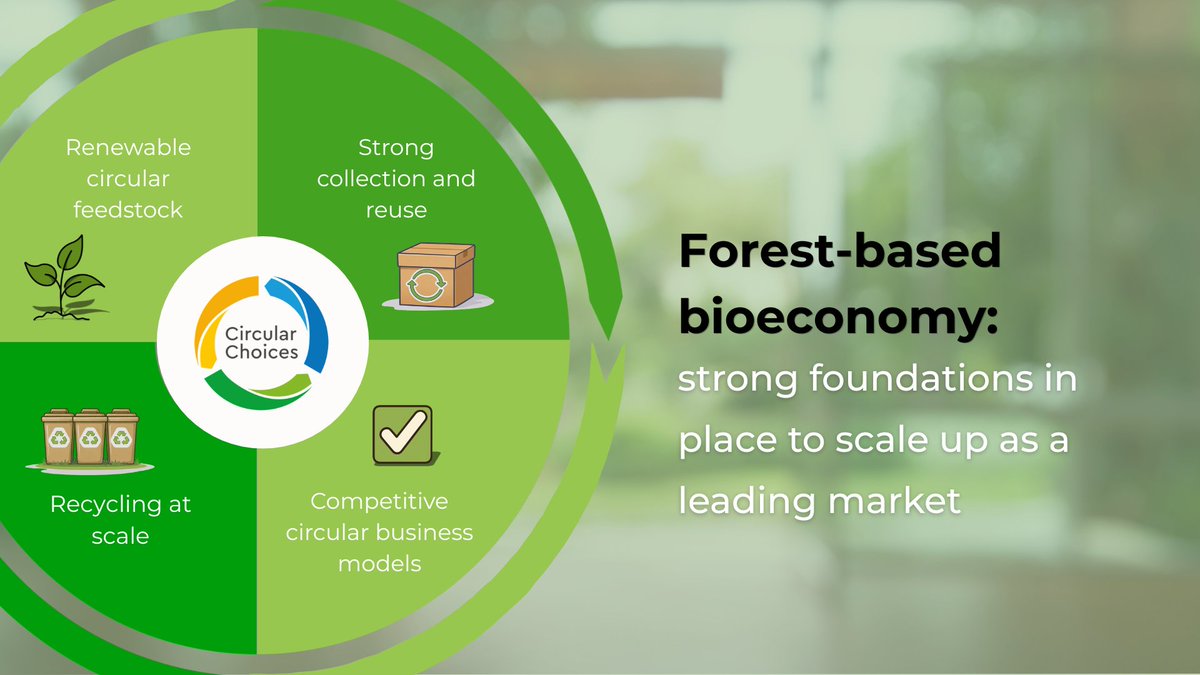 Renewable circular feedstock

Strong collection and reuse

Circular Choices

Recycling at scale

Competitive circular business models

Forest-based bioeconomy: strong foundations in place to scale up as a leading market